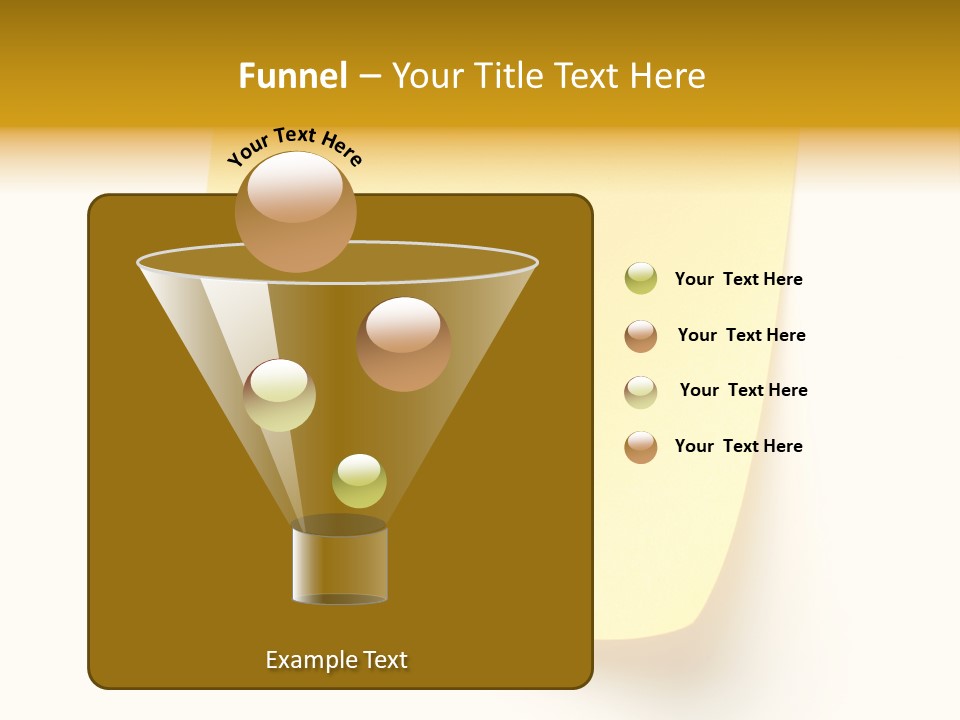 Funnel – Your Title Text Here

Your Text Here

Your Text Here

Your Text Here

Your Text Here

Your Text Here

Example Text